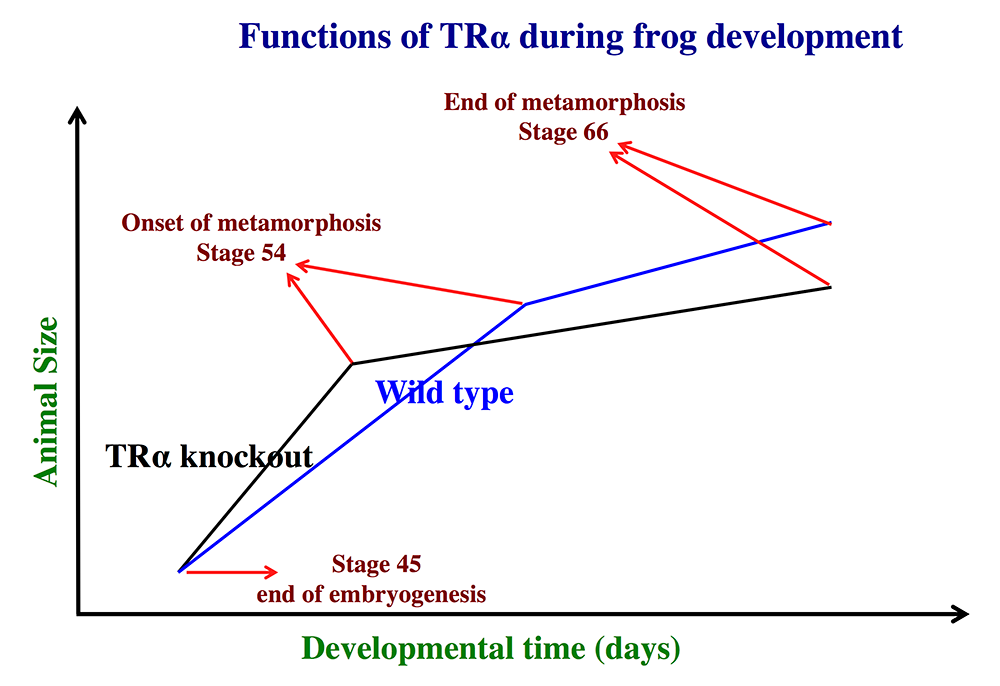 Functions of TRα during frog development

End of metamorphosis
Stage 66

Onset of metamorphosis
Stage 54

Animal Size

Wild type

TRα knockout

Stage 45
end of embryogenesis

Developmental time (days)